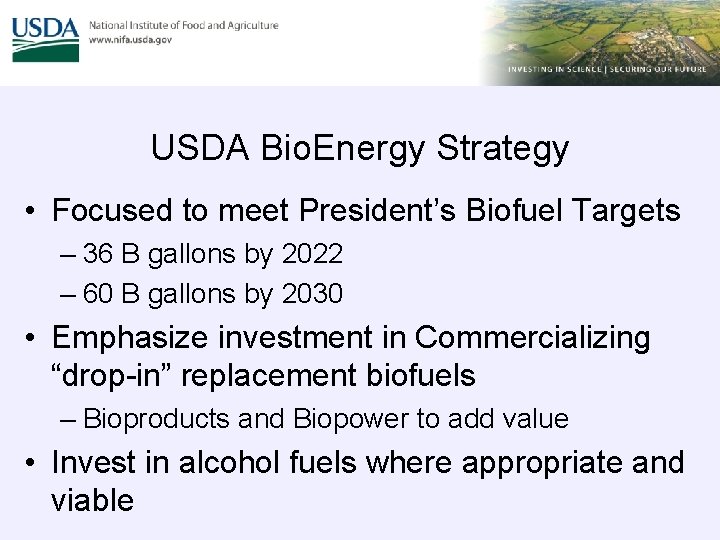 USDA National Institute of Food and Agriculture
www.nifa.usda.gov

INVESTING IN SCIENCE | SECURING OUR FUTURE

USDA BioEnergy Strategy

• Focused to meet President's Biofuel Targets
– 36 B gallons by 2022
– 60 B gallons by 2030

• Emphasize investment in Commercializing "drop-in" replacement biofuels
– Bioproducts and Biopower to add value

• Invest in alcohol fuels where appropriate and viable